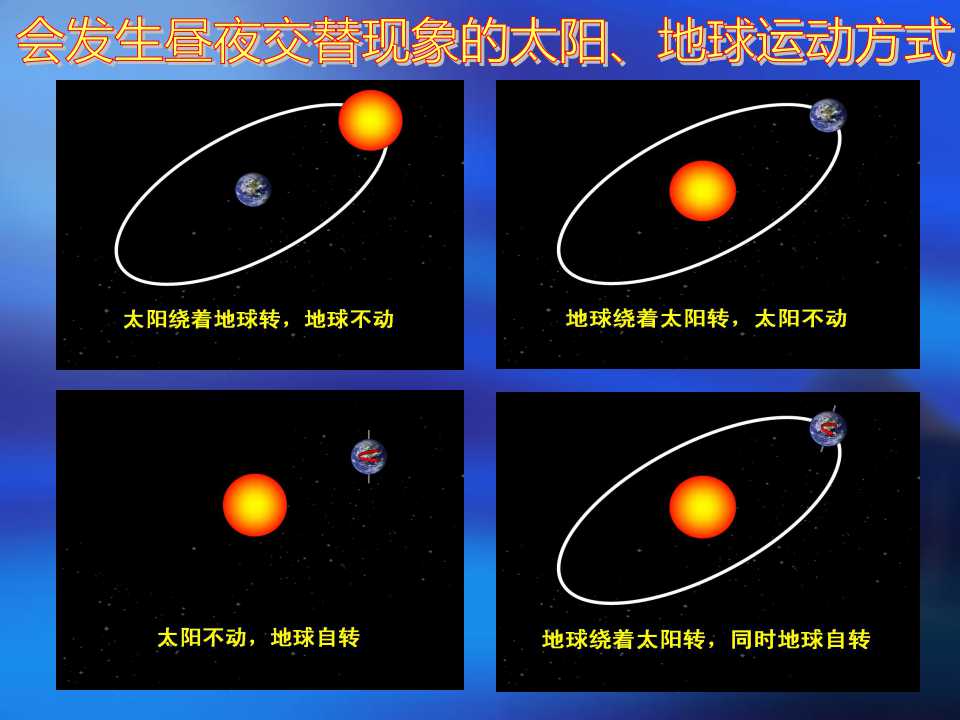 会发生昼夜交替现象的太阳、地球运动方式

太阳绕着地球转，地球不动

地球绕着太阳转，太阳不动

太阳不动，地球自转

地球绕着太阳转，同时地球自转